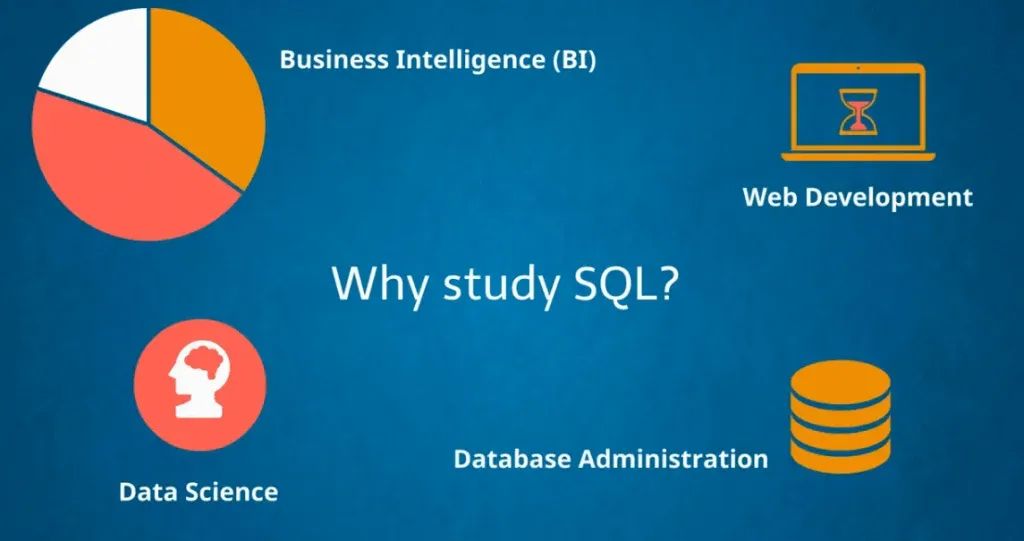 Business Intelligence (BI)

Web Development

Why study SQL?

Database Administration

Data Science